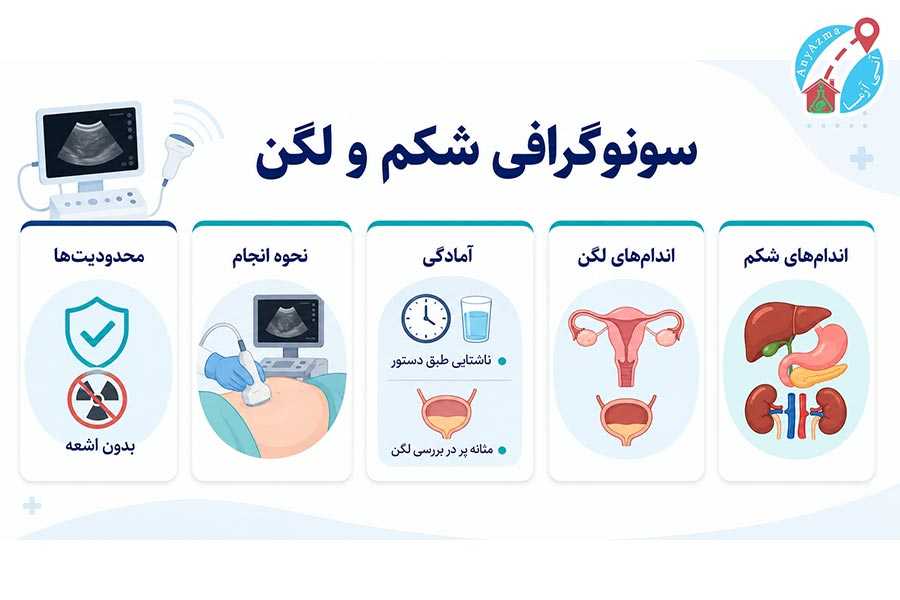 AnyAzma
آنی آزما

سونوگرافی شکم و لگن

اندام‌های شکم

اندام‌های لگن

آمادگی

ناشتایی طبق دستور

مثانه پر در بررسی لگن

نحوه انجام

محدودیت‌ها

بدون اشعه